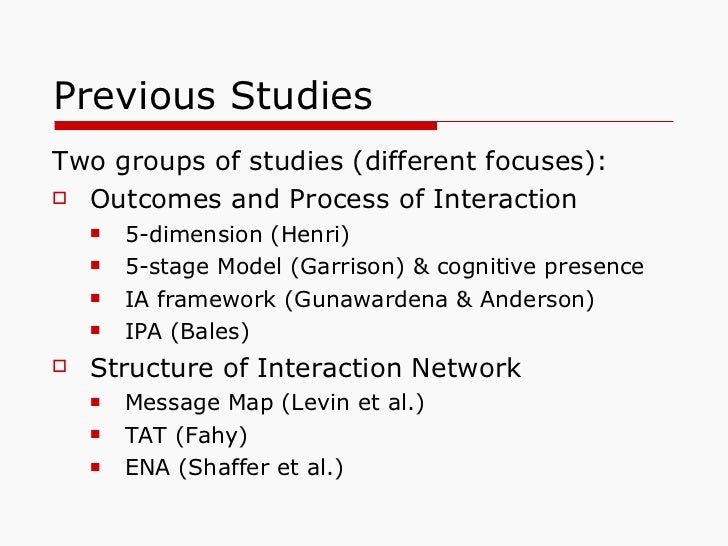 Previous Studies

Two groups of studies (different focuses):

- Outcomes and Process of Interaction
  - 5-dimension (Henri)
  - 5-stage Model (Garrison) & cognitive presence
  - IA framework (Gunawardena & Anderson)
  - IPA (Bales)
- Structure of Interaction Network
  - Message Map (Levin et al.)
  - TAT (Fahy)
  - ENA (Shaffer et al.)